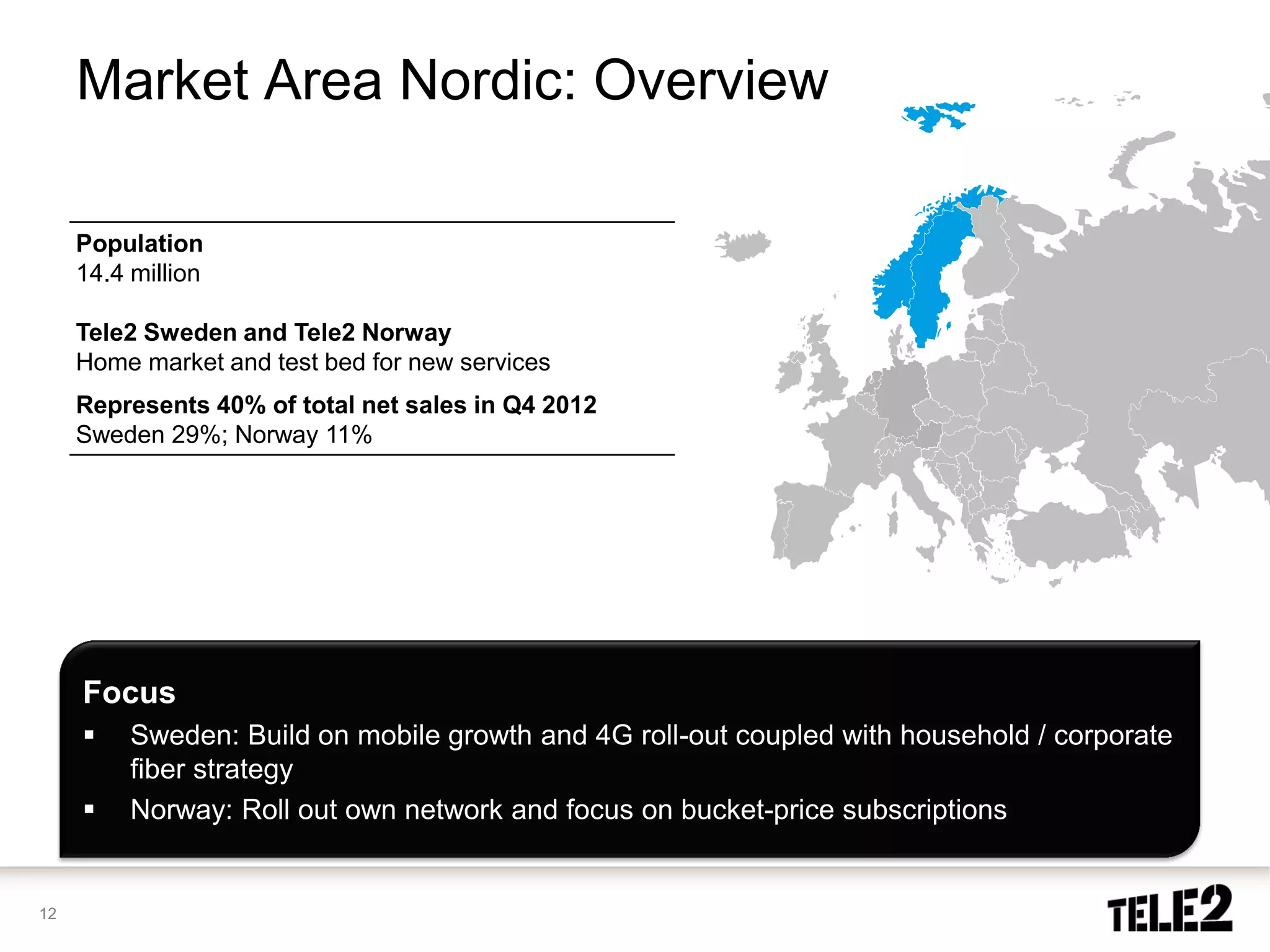 Market Area Nordic: Overview

Population
14.4 million

Tele2 Sweden and Tele2 Norway
Home market and test bed for new services

Represents 40% of total net sales in Q4 2012
Sweden 29%; Norway 11%

Focus
▪ Sweden: Build on mobile growth and 4G roll-out coupled with household / corporate fiber strategy
▪ Norway: Roll out own network and focus on bucket-price subscriptions

12

TELE2